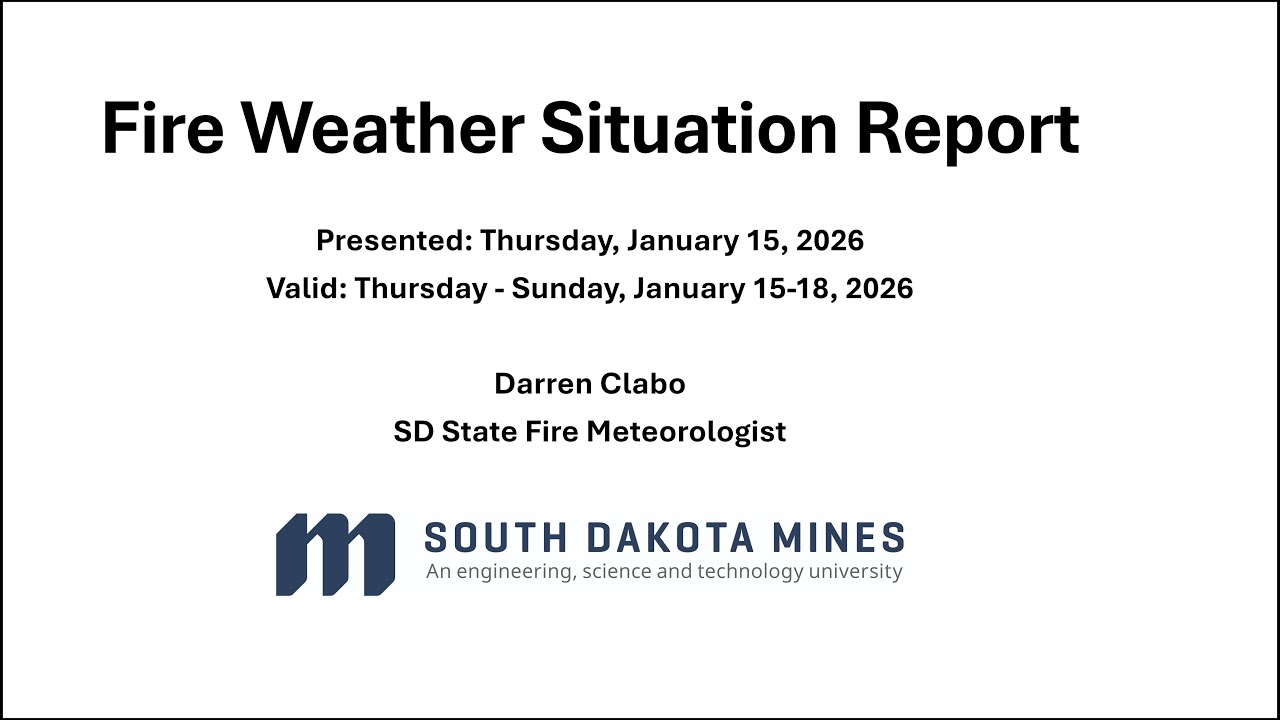 Fire Weather Situation Report

Presented: Thursday, January 15, 2026
Valid: Thursday - Sunday, January 15-18, 2026

Darren Clabo
SD State Fire Meteorologist

SOUTH DAKOTA MINES
An engineering, science and technology university